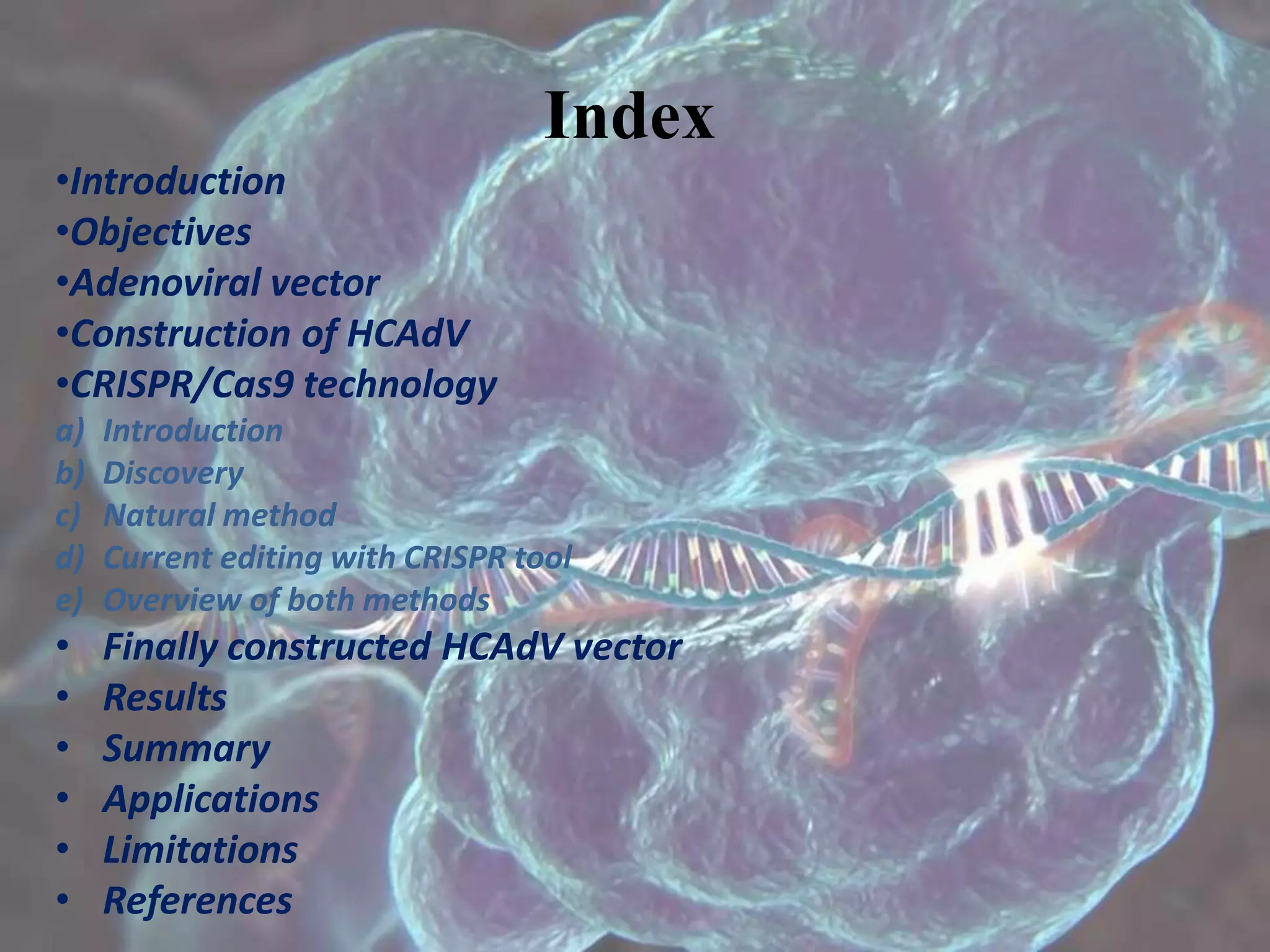 Index

•Introduction
•Objectives
•Adenoviral vector
•Construction of HCAdV
•CRISPR/Cas9 technology
a) Introduction
b) Discovery
c) Natural method
d) Current editing with CRISPR tool
e) Overview of both methods
• Finally constructed HCAdV vector
• Results
• Summary
• Applications
• Limitations
• References